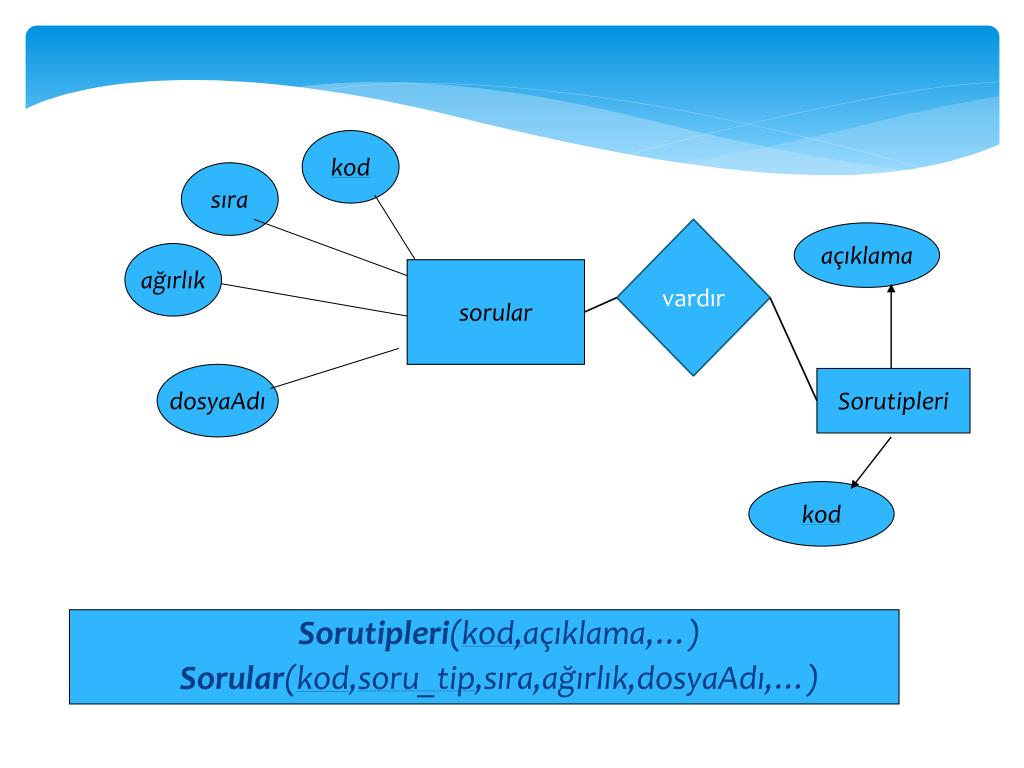 kod

sıra

ağırlık

dosyaAdı

sorular

vardır

açıklama

Sorutipleri

kod

Sorutipleri(kod,açıklama,…)
Sorular(kod,soru_tip,sıra,ağırlık,dosyaAdı,…)